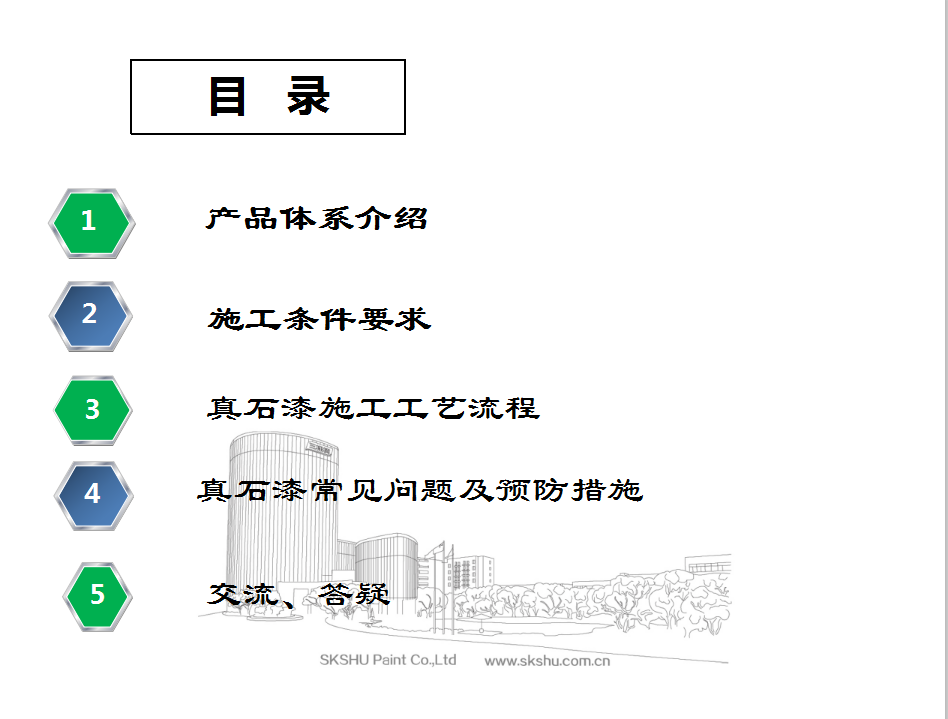 目 录

1 产品体系介绍

2 施工条件要求

3 真石漆施工工艺流程

4 真石漆常见问题及预防措施

5 交流、答疑

SKSHU Paint Co.,Ltd www.skshu.com.cn